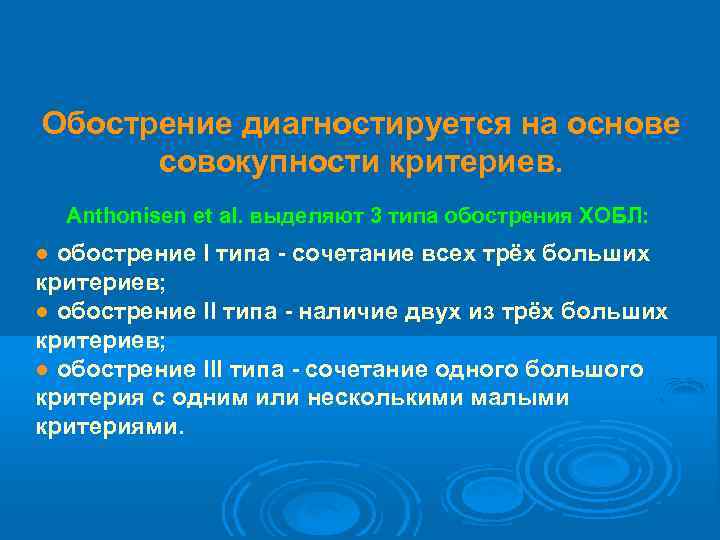 Обострение диагностируется на основе совокупности критериев.

Anthonisen et al. выделяют 3 типа обострения ХОБЛ:

● обострение I типа - сочетание всех трёх больших критериев;
● обострение II типа - наличие двух из трёх больших критериев;
● обострение III типа - сочетание одного большого критерия с одним или несколькими малыми критериями.